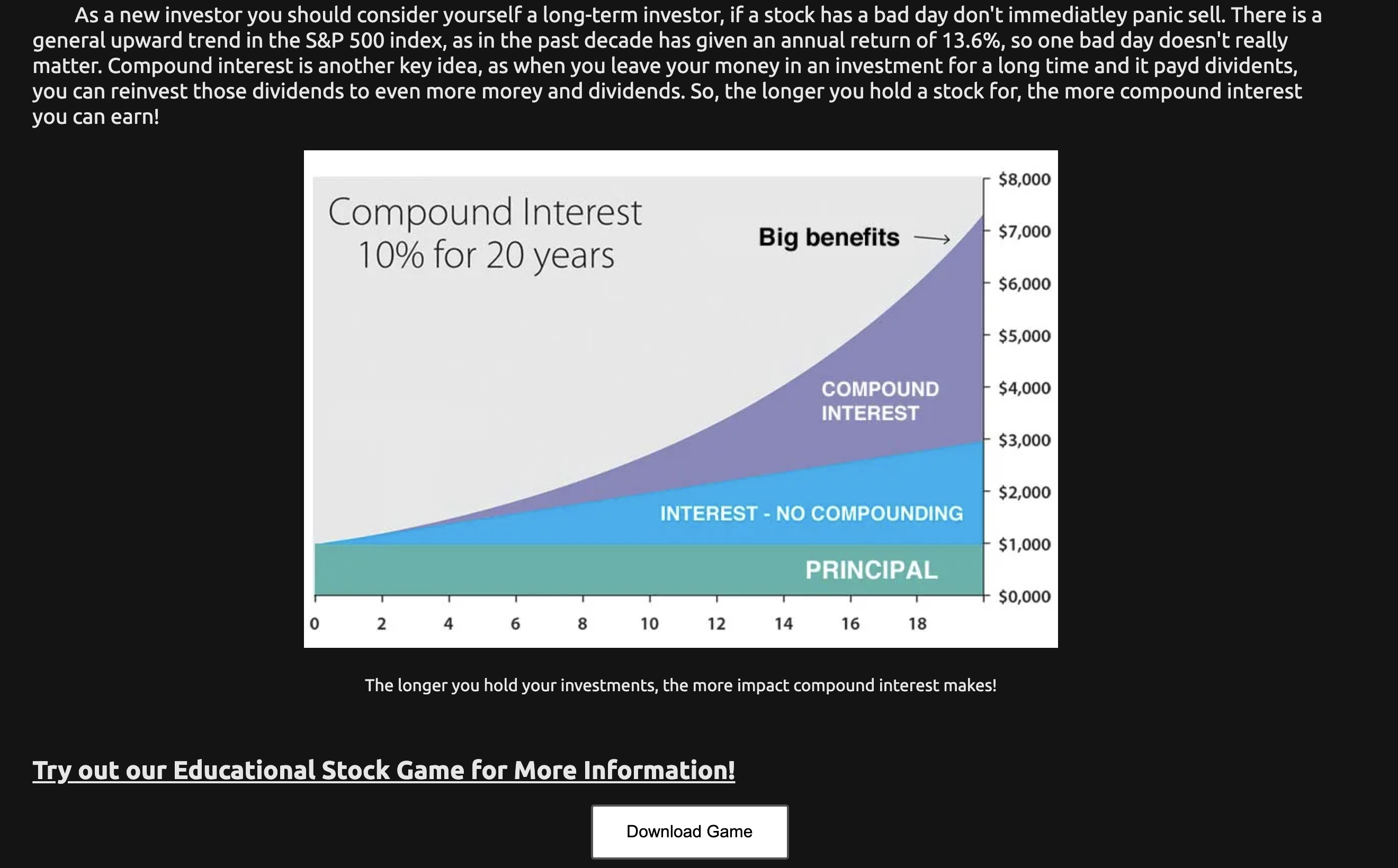 As a new investor you should consider yourself a long-term investor, if a stock has a bad day don't immediatley panic sell. There is a general upward trend in the S&P 500 index, as in the past decade has given an annual return of 13.6%, so one bad day doesn't really matter. Compound interest is another key idea, as when you leave your money in an investment for a long time and it payd dividents, you can reinvest those dividends to even more morey and dividends. So, the longer you hold a stock for, the more compound interest you can earn!

Compound Interest
10% for 20 years

Big benefits

COMPOUND INTEREST

INTEREST - NO COMPOUNDING

PRINCIPAL

$8,000
$7,000
$6,000
$5,000
$4,000
$3,000
$2,000
$1,000
$0,000

0 2 4 6 8 10 12 14 16 18

The longer you hold your investments, the more impact compound interest makes!

Try out our Educational Stock Game for More Information!

Download Game